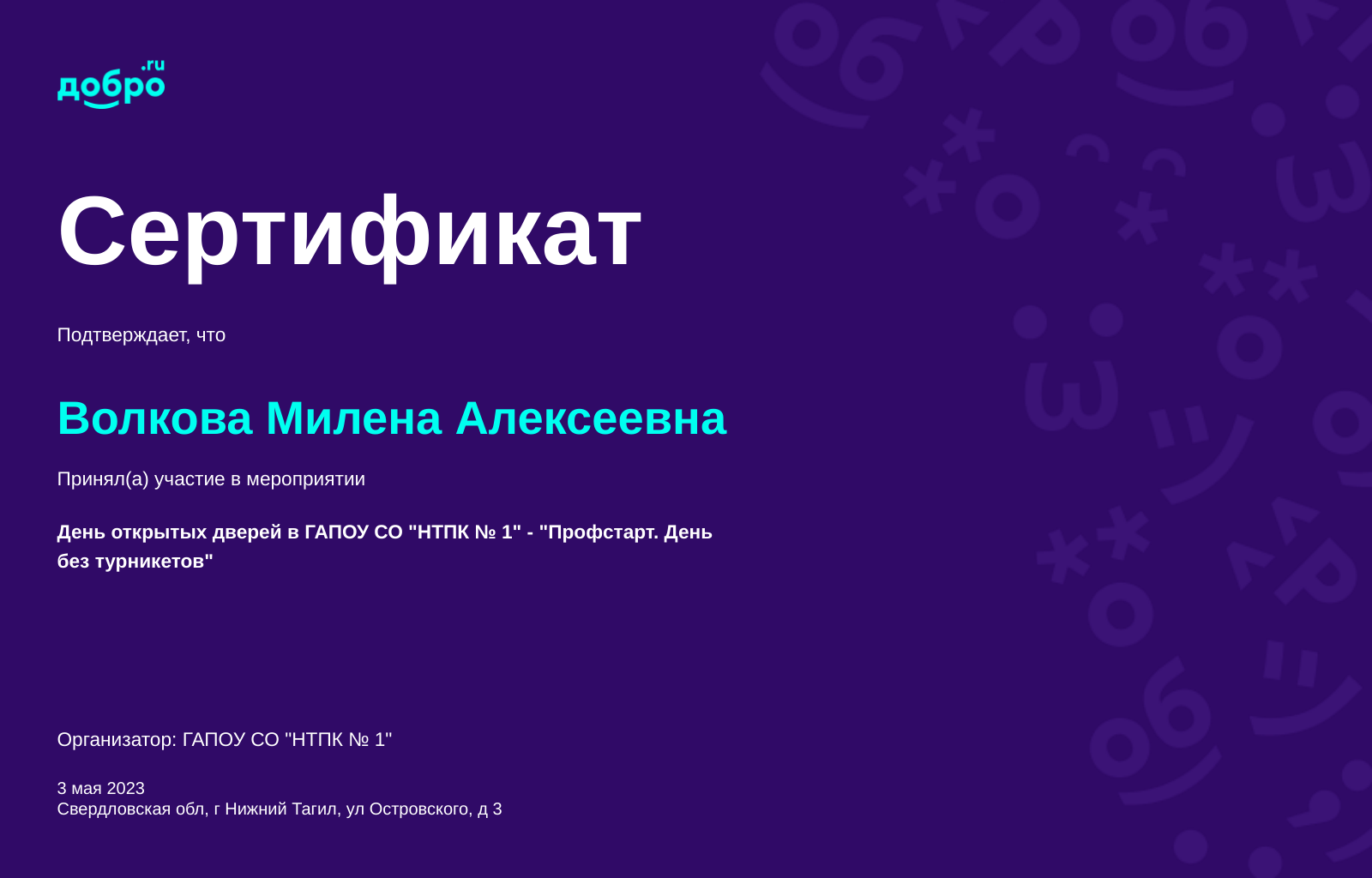 добро.ru

Сертификат

Подтверждает, что

Волкова Милена Алексеевна

Принял(а) участие в мероприятии

День открытых дверей в ГАПОУ СО "НТПК № 1" - "Профстарт. День без турникетов"

Организатор: ГАПОУ СО "НТПК № 1"

3 мая 2023
Свердловская обл, г Нижний Тагил, ул Островского, д 3